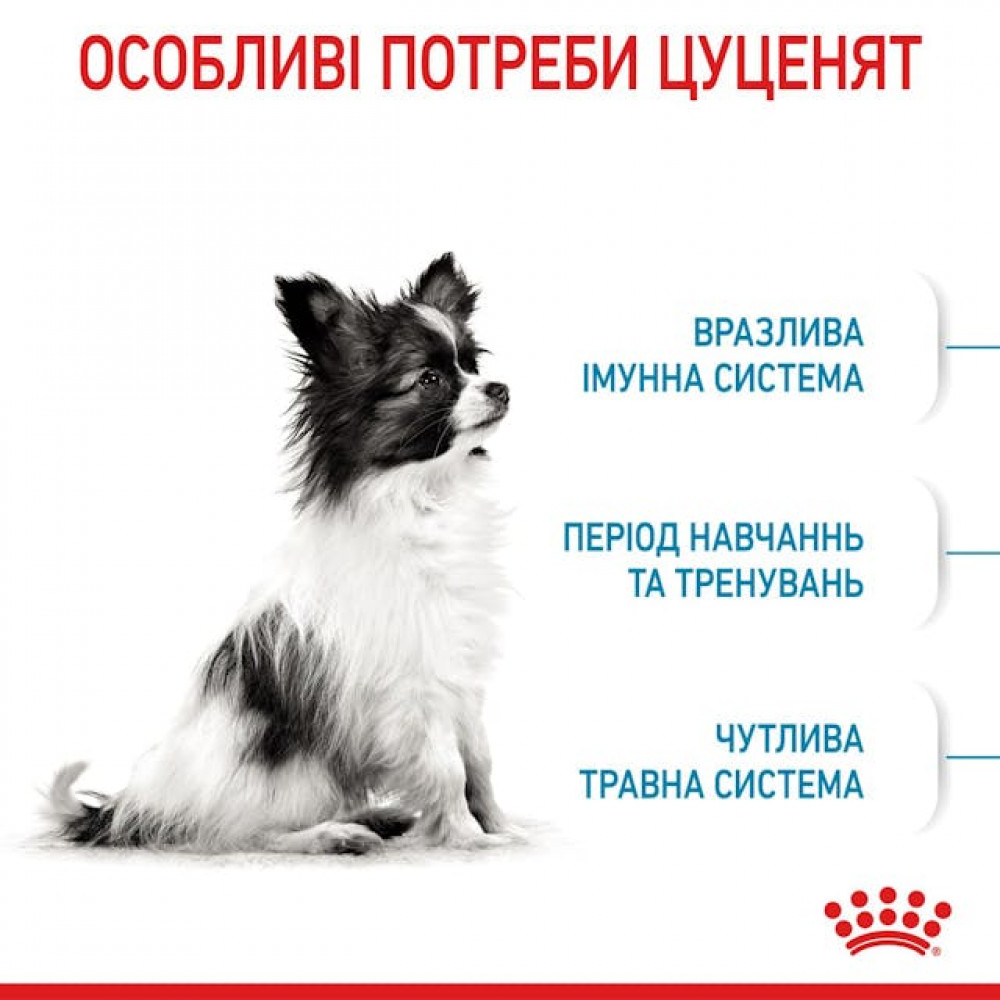 ОСОБЛИВІ ПОТРЕБИ ЦУЦЕНЯТ

ВРАЗЛИВА ІМУННА СИСТЕМА

ПЕРІОД НАВЧАННЬ ТА ТРЕНУВАНЬ

ЧУТЛИВА ТРАВНА СИСТЕМА